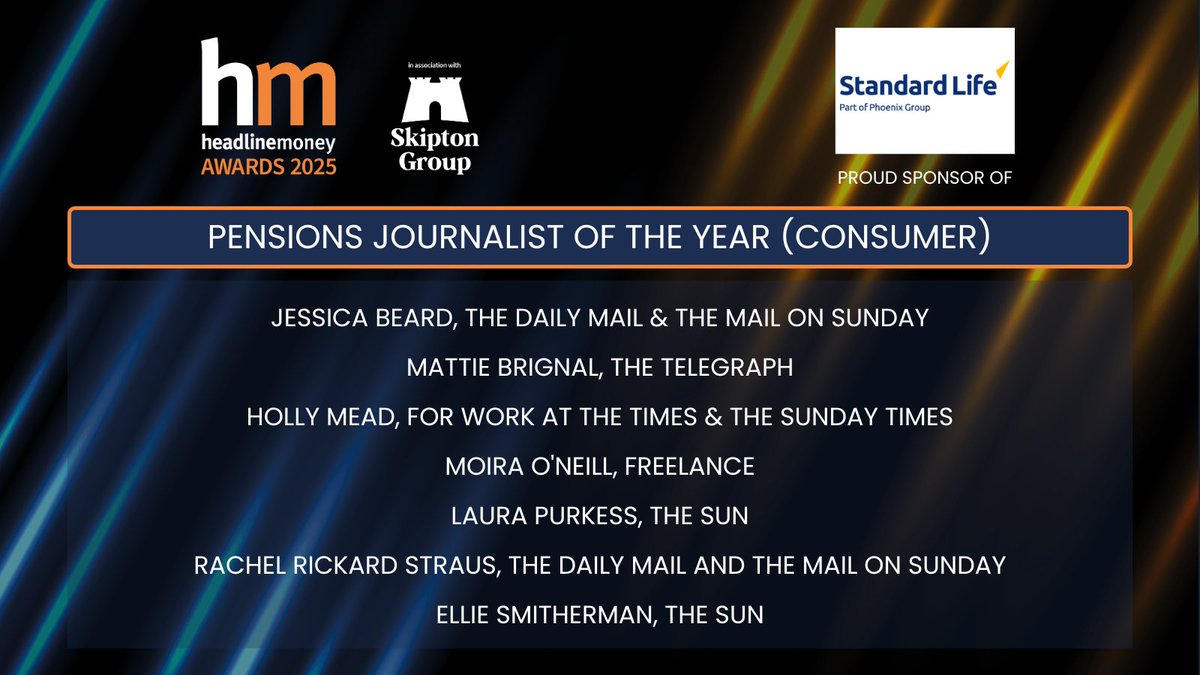 hm
headlinemoney
AWARDS 2025

in association with
Skipton Group

Standard Life
Part of Phoenix Group

PROUD SPONSOR OF

PENSIONS JOURNALIST OF THE YEAR (CONSUMER)

JESSICA BEARD, THE DAILY MAIL & THE MAIL ON SUNDAY

MATTIE BRIGNAL, THE TELEGRAPH

HOLLY MEAD, FOR WORK AT THE TIMES & THE SUNDAY TIMES

MOIRA O'NEILL, FREELANCE

LAURA PURKESS, THE SUN

RACHEL RICKARD STRAUS, THE DAILY MAIL AND THE MAIL ON SUNDAY

ELLIE SMITHERMAN, THE SUN